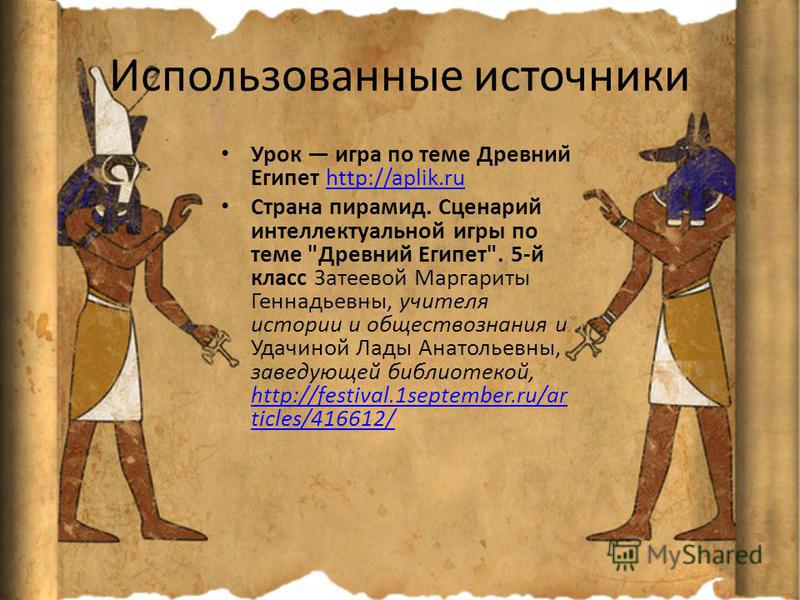 Использованные источники

• Урок — игра по теме Древний Египет http://aplik.ru

• Страна пирамид. Сценарий интеллектуальной игры по теме "Древний Египет". 5-й класс Затеевой Маргариты Геннадьевны, учителя истории и обществознания и Удачиной Лады Анатольевны, заведующей библиотекой, http://festival.1september.ru/articles/416612/

MyShared